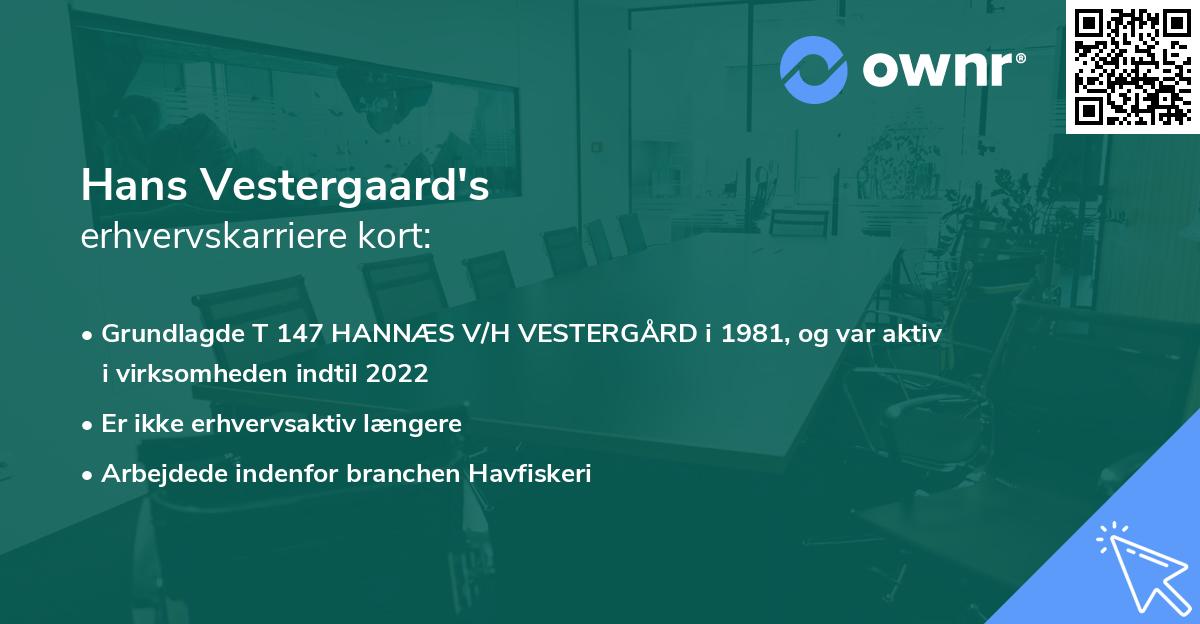 ownr®

Hans Vestergaard's
erhvervskarriere kort:

• Grundlagde T 147 HANNÆS V/H VESTERGÅRD i 1981, og var aktiv i virksomheden indtil 2022

• Er ikke erhvervsaktiv længere

• Arbejdede indenfor branchen Havfiskeri